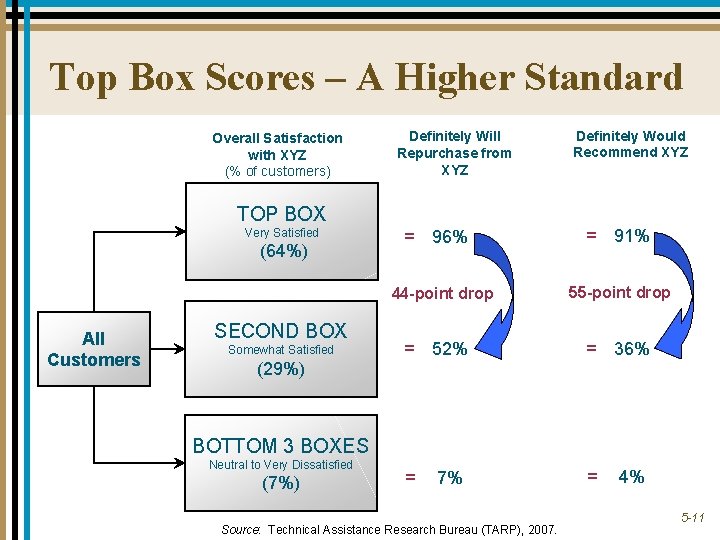 Top Box Scores – A Higher Standard

Overall Satisfaction with XYZ (% of customers)

Definitely Will Repurchase from XYZ

Definitely Would Recommend XYZ

All Customers

TOP BOX
Very Satisfied
(64%)

= 96%

= 91%

44-point drop

55-point drop

SECOND BOX
Somewhat Satisfied
(29%)

= 52%

= 36%

BOTTOM 3 BOXES
Neutral to Very Dissatisfied
(7%)

= 7%

= 4%

Source: Technical Assistance Research Bureau (TARP), 2007.

5-11